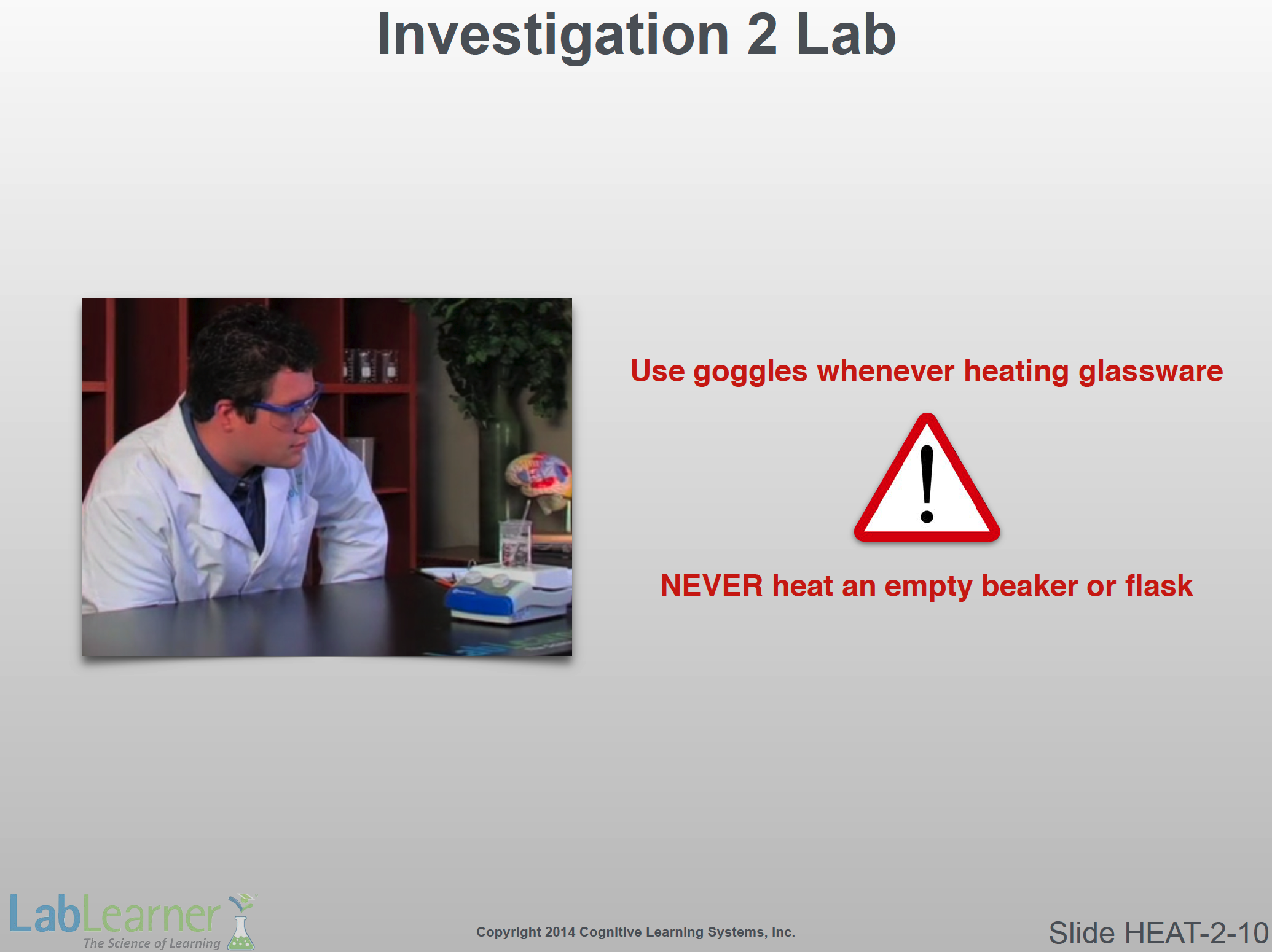 Investigation 2 Lab

Use goggles whenever heating glassware

!

NEVER heat an empty beaker or flask

LabLearner
The Science of Learning

Copyright 2014 Cognitive Learning Systems, Inc.

Slide HEAT-2-10